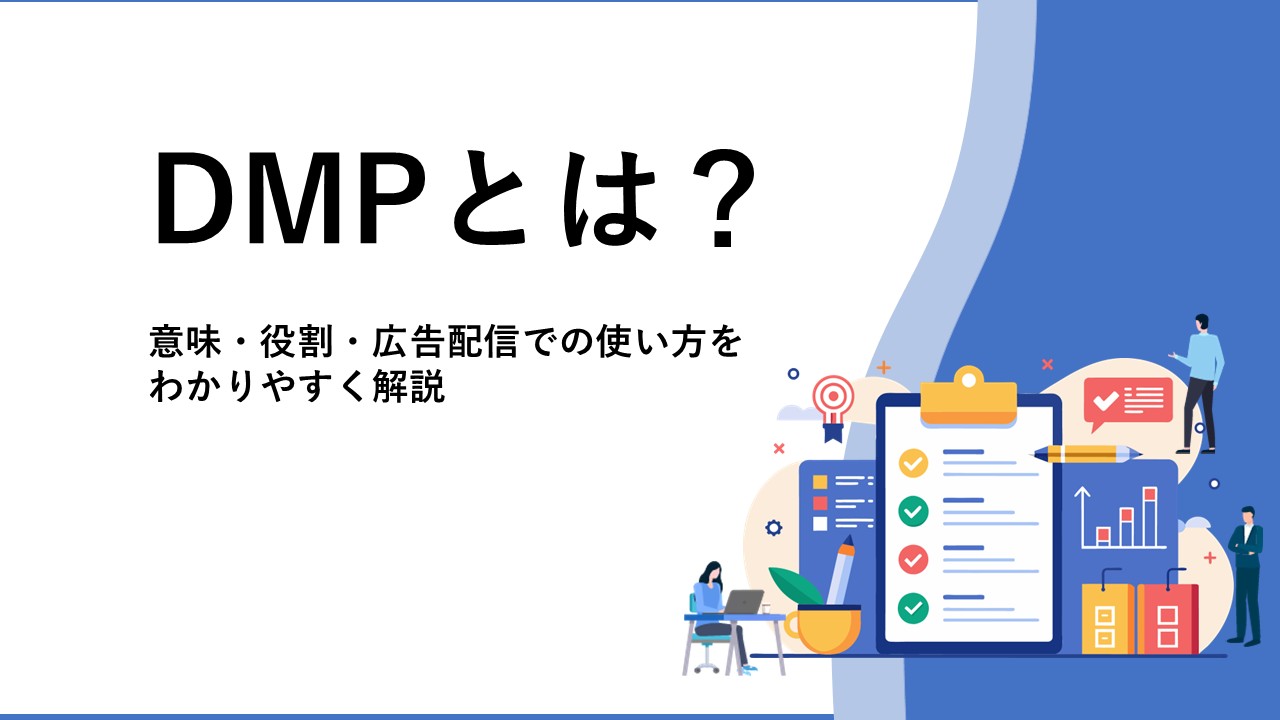 DMPとは？

意味・役割・広告配信での使い方をわかりやすく解説